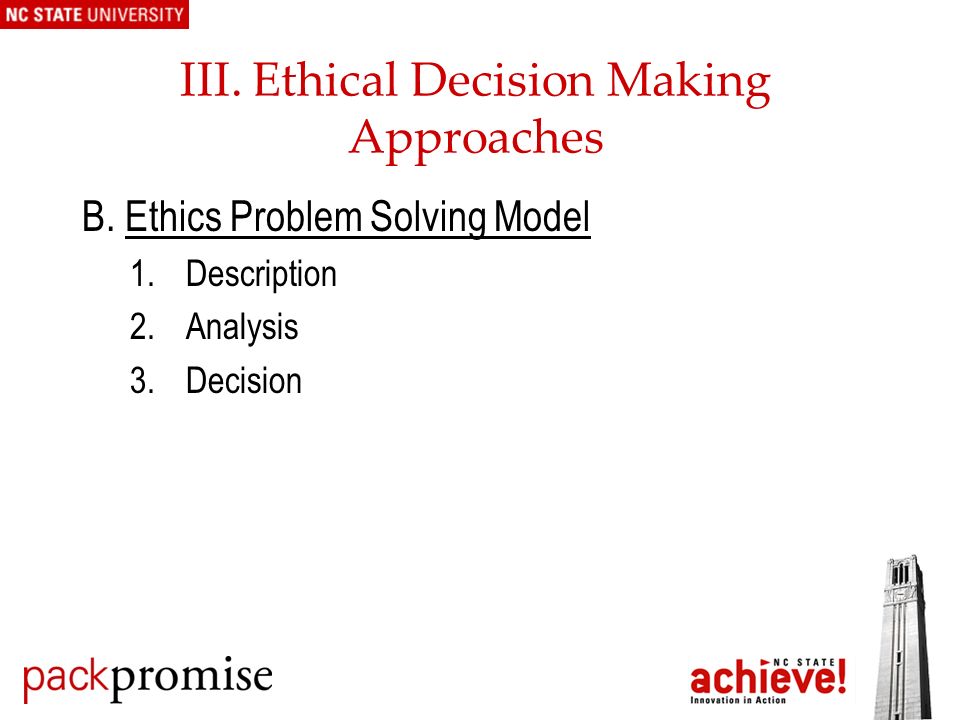 NC STATE UNIVERSITY

III. Ethical Decision Making Approaches

B. Ethics Problem Solving Model

1. Description
2. Analysis
3. Decision

packpromise

NC STATE achieve! Innovation in Action